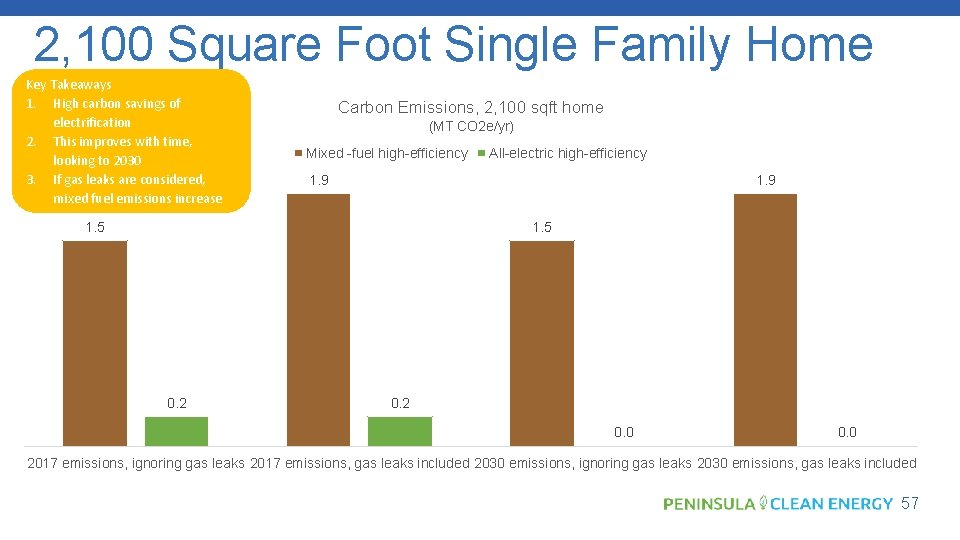 2,100 Square Foot Single Family Home

Key Takeaways
1. High carbon savings of electrification
2. This improves with time, looking to 2030
3. If gas leaks are considered, mixed fuel emissions increase

Carbon Emissions, 2,100 sqft home
(MT CO2e/yr)

Mixed -fuel high-efficiency
All-electric high-efficiency

1.5
0.2
1.9
0.2
1.5
0.0
1.9
0.0

2017 emissions, ignoring gas leaks
2017 emissions, gas leaks included
2030 emissions, ignoring gas leaks
2030 emissions, gas leaks included

PENINSULA CLEAN ENERGY
57